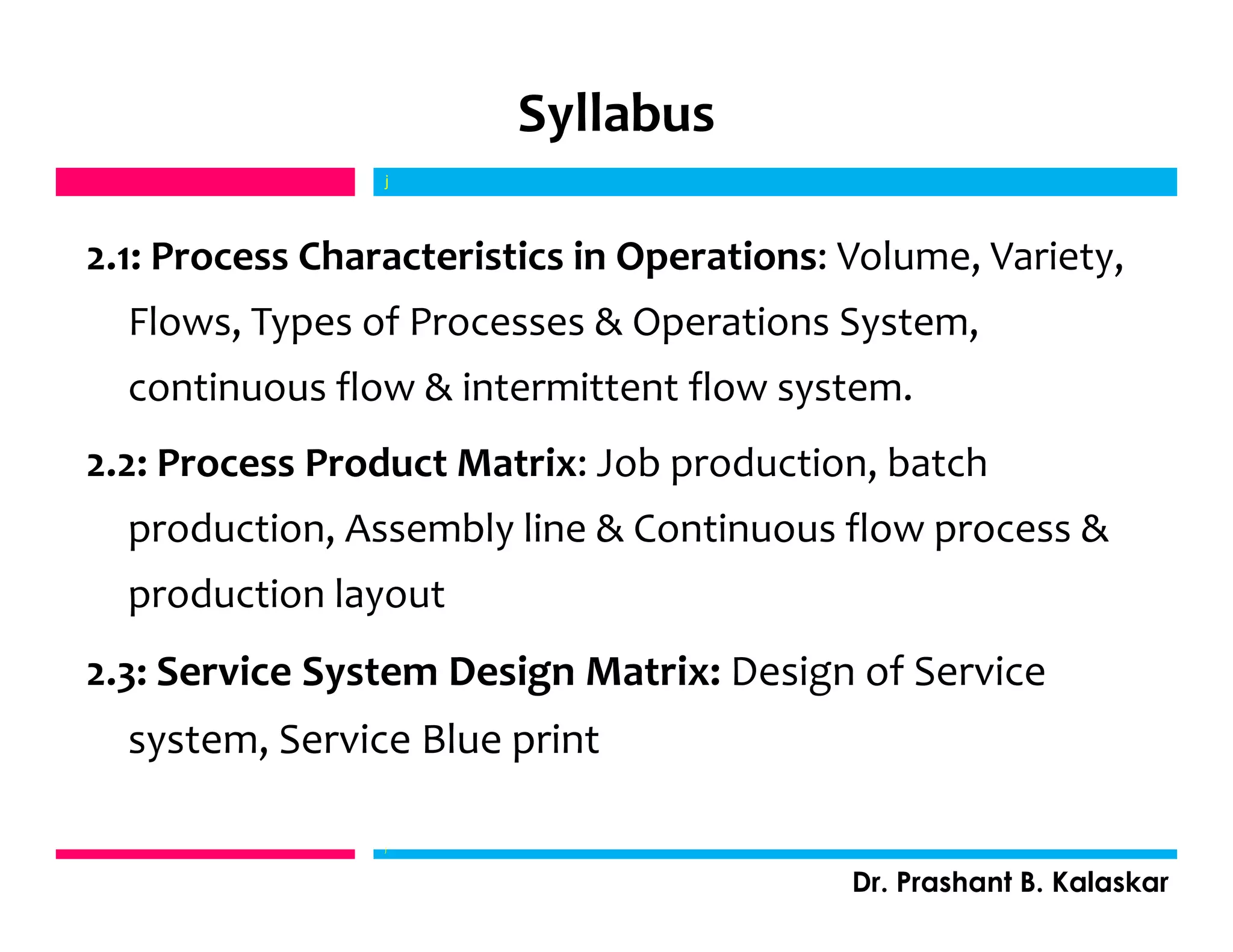 Syllabus

j

2.1: Process Characteristics in Operations: Volume, Variety, Flows, Types of Processes & Operations System, continuous flow & intermittent flow system.

2.2: Process Product Matrix: Job production, batch production, Assembly line & Continuous flow process & production layout

2.3: Service System Design Matrix: Design of Service system, Service Blue print

Dr. Prashant B. Kalaskar